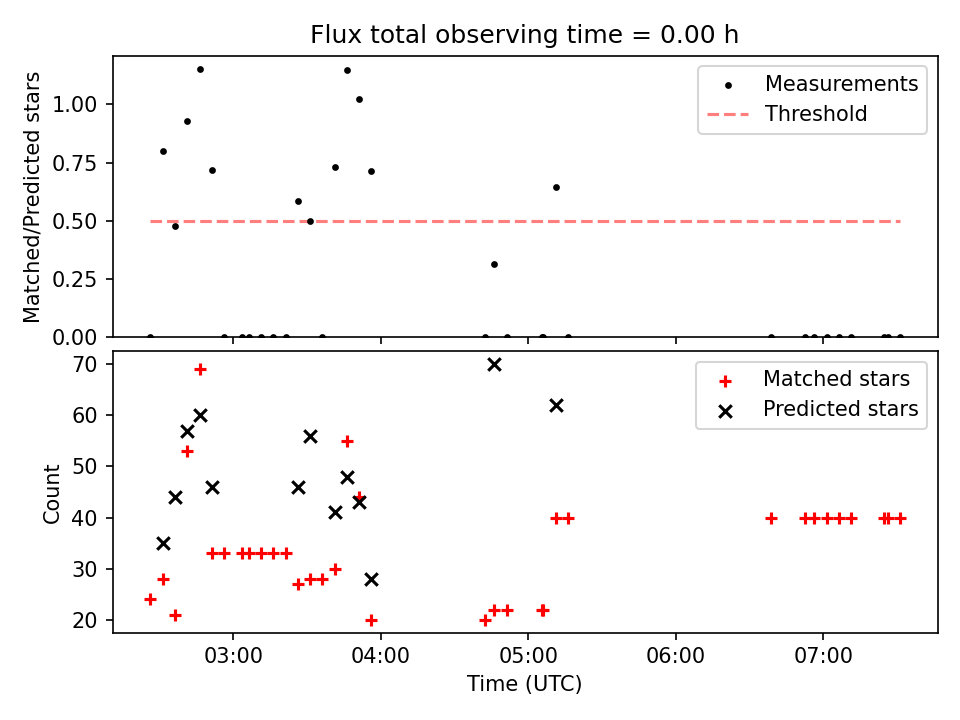 Flux total observing time = 0.00 h

Matched/Predicted stars

1.00
0.75
0.50
0.25
0.00

Measurements
Threshold

Count

70
60
50
40
30
20

Matched stars
Predicted stars

03:00
04:00
05:00
06:00
07:00

Time (UTC)